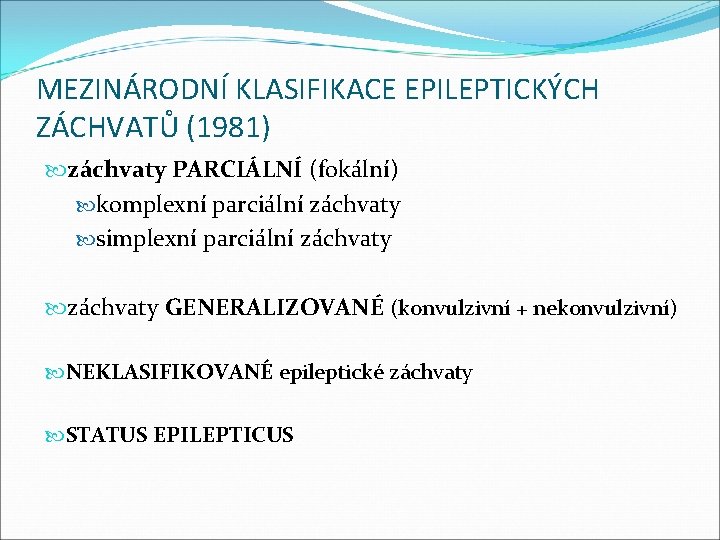 MEZINÁRODNÍ KLASIFIKACE EPILEPTICKÝCH ZÁCHVATŮ (1981)

záchvaty PARCIÁLNÍ (fokální)
komplexní parciální záchvaty
simplexní parciální záchvaty

záchvaty GENERALIZOVANÉ (konvulzivní + nekonvulzivní)

NEKLASIFIKOVANÉ epileptické záchvaty

STATUS EPILEPTICUS